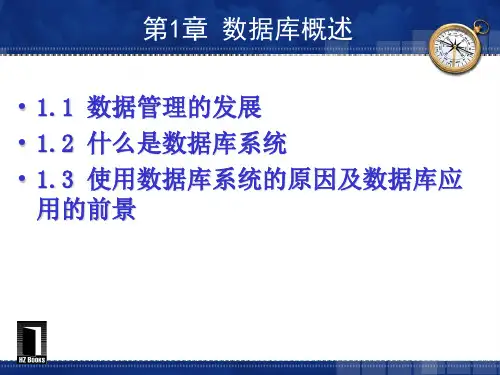 第1章 数据库概述

• 1.1 数据管理的发展
• 1.2 什么是数据库系统
• 1.3 使用数据库系统的原因及数据库应用的前景

HZ Books